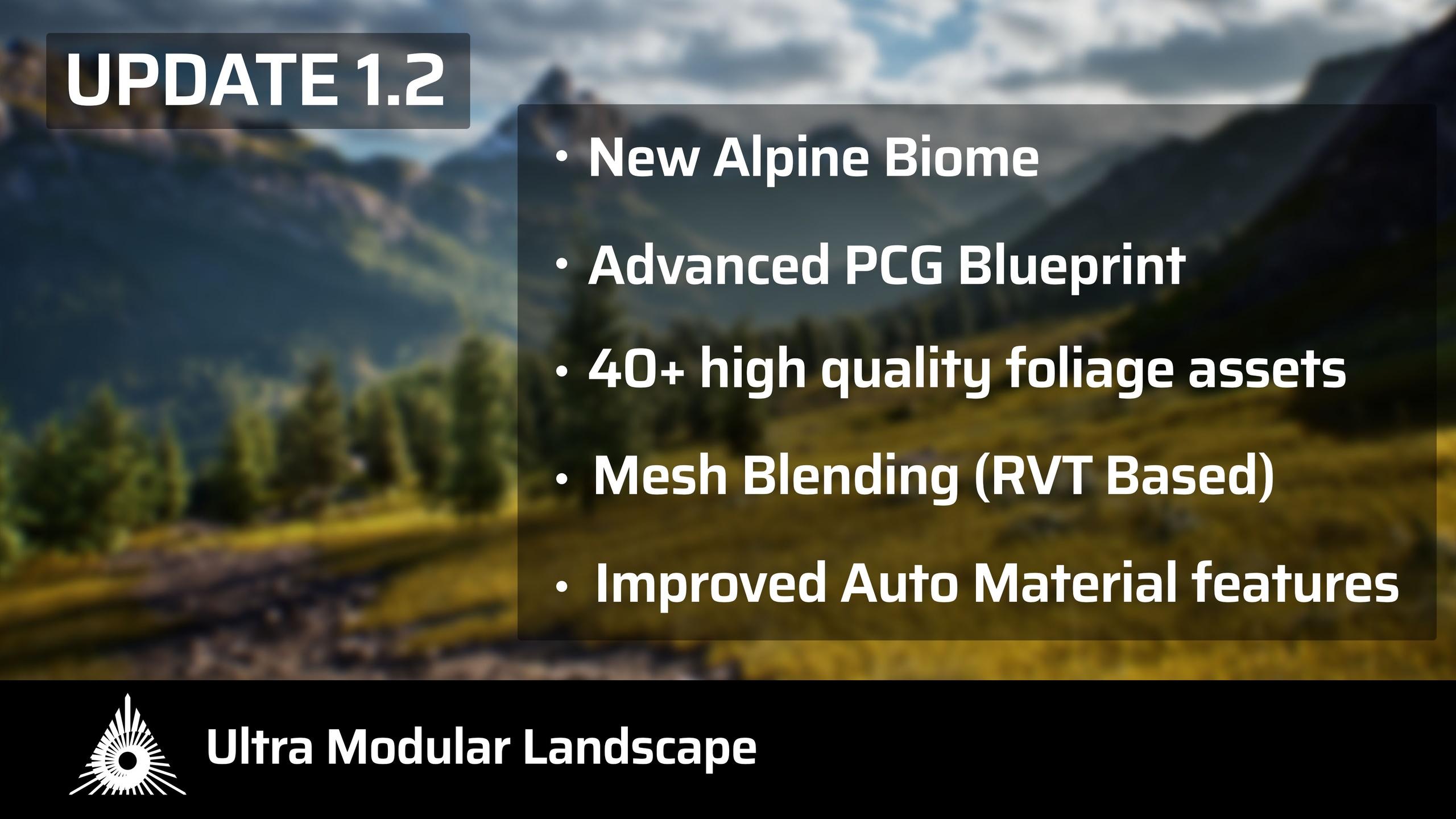 UPDATE 1.2

• New Alpine Biome
• Advanced PCG Blueprint
• 40+ high quality foliage assets
• Mesh Blending (RVT Based)
• Improved Auto Material features

Ultra Modular Landscape